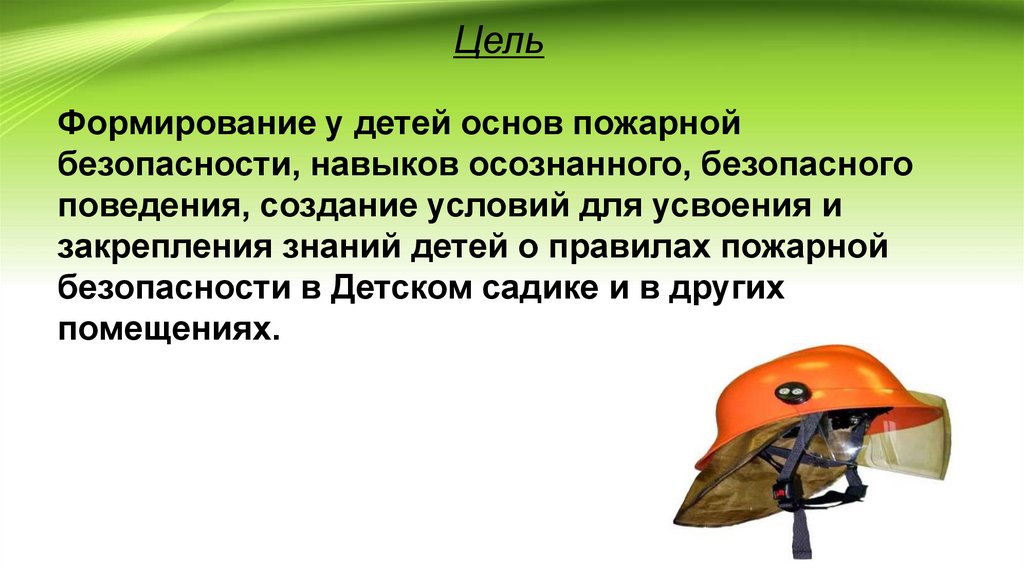 Цель

Формирование у детей основ пожарной безопасности, навыков осознанного, безопасного поведения, создание условий для усвоения и закрепления знаний детей о правилах пожарной безопасности в Детском садике и в других помещениях.